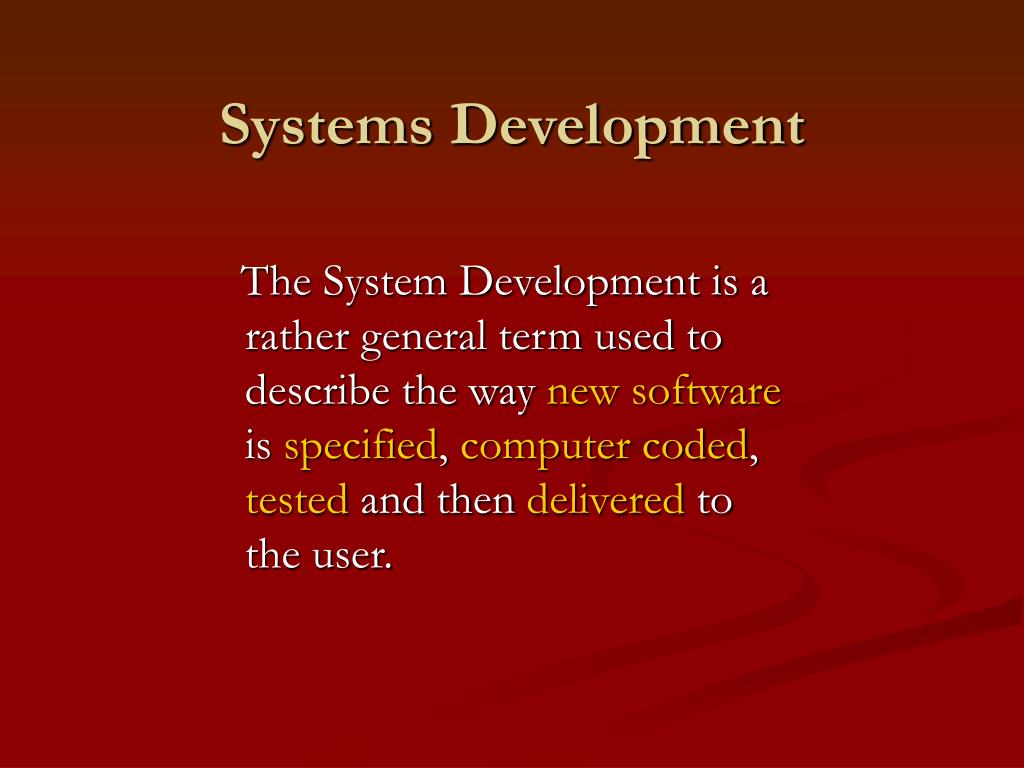 Systems Development

The System Development is a rather general term used to describe the way new software is specified, computer coded, tested and then delivered to the user.